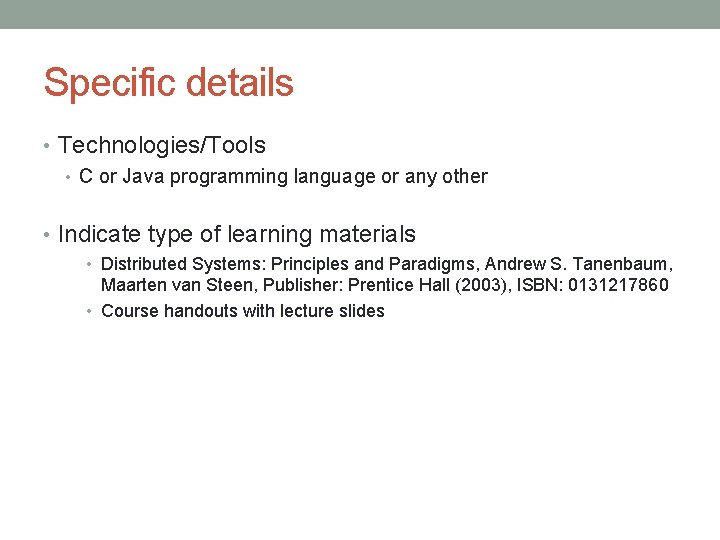 Specific details

• Technologies/Tools
  • C or Java programming language or any other

• Indicate type of learning materials
  • Distributed Systems: Principles and Paradigms, Andrew S. Tanenbaum, Maarten van Steen, Publisher: Prentice Hall (2003), ISBN: 0131217860
  • Course handouts with lecture slides